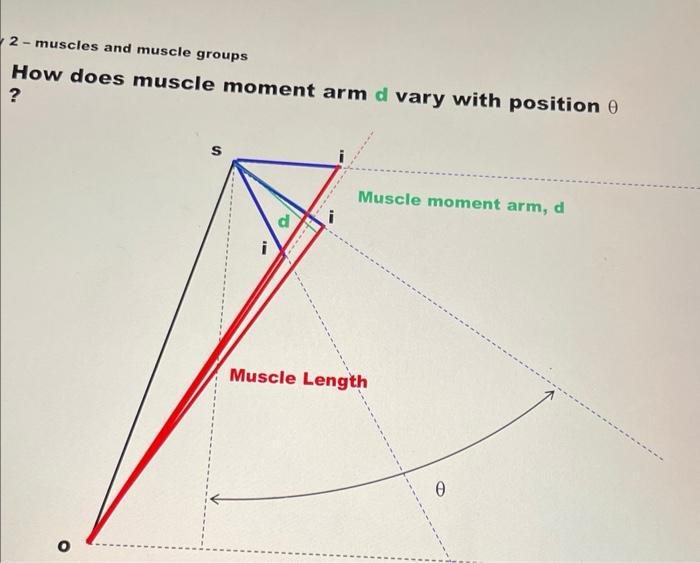 2 – muscles and muscle groups

How does muscle moment arm d vary with position $\theta$ ?

s

i

Muscle moment arm, d

d

i

i

Muscle Length

$\theta$

o